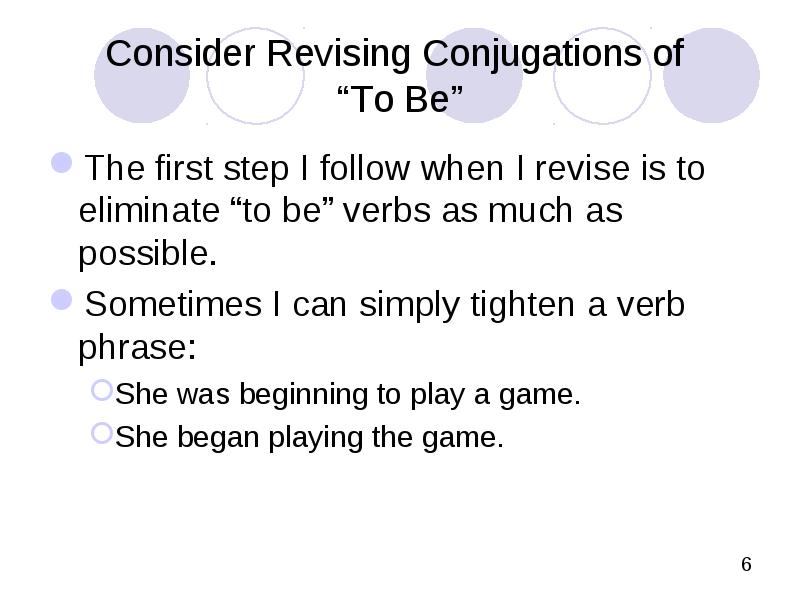 Consider Revising Conjugations of “To Be”

The first step I follow when I revise is to eliminate “to be” verbs as much as possible.

Sometimes I can simply tighten a verb phrase:

She was beginning to play a game.

She began playing the game.

6